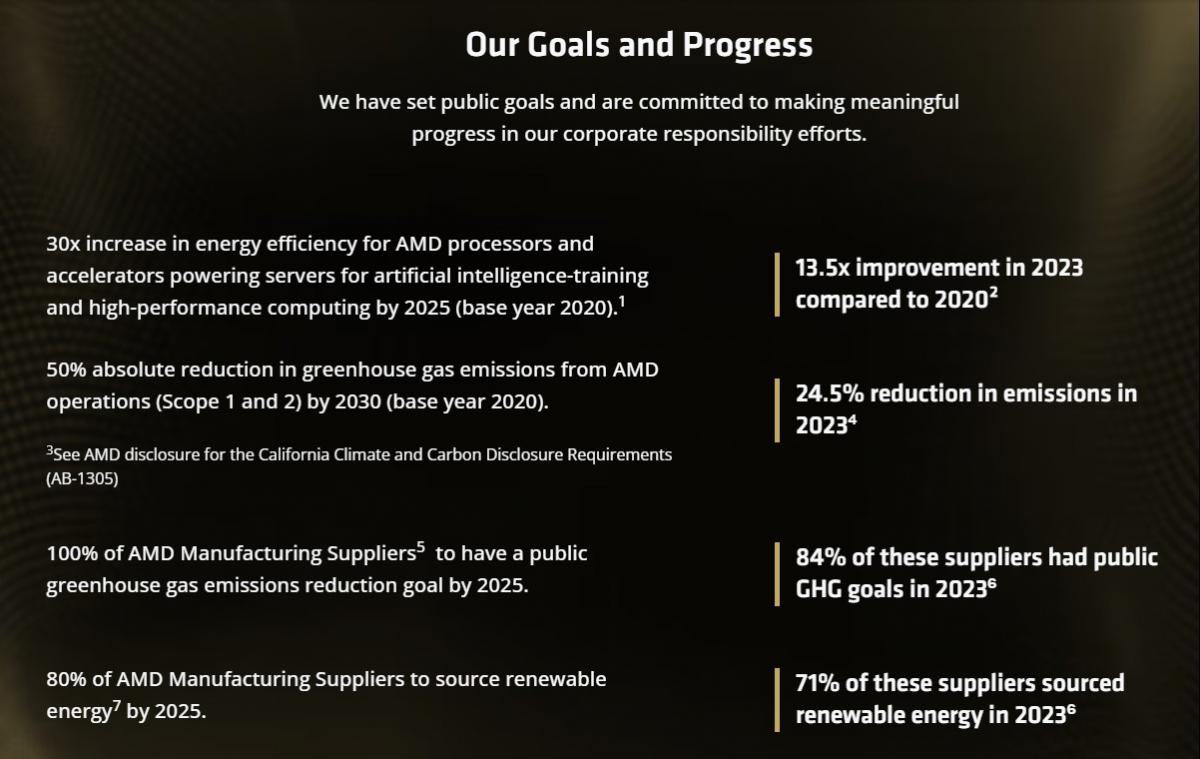 Our Goals and Progress

We have set public goals and are committed to making meaningful progress in our corporate responsibility efforts.

30x increase in energy efficiency for AMD processors and accelerators powering servers for artificial intelligence-training and high-performance computing by 2025 (base year 2020).$^1$

13.5x improvement in 2023 compared to 2020$^2$

50% absolute reduction in greenhouse gas emissions from AMD operations (Scope 1 and 2) by 2030 (base year 2020).

$^3$See AMD disclosure for the California Climate and Carbon Disclosure Requirements (AB-1305)

24.5% reduction in emissions in 2023$^4$

100% of AMD Manufacturing Suppliers$^5$ to have a public greenhouse gas emissions reduction goal by 2025.

84% of these suppliers had public GHG goals in 2023$^6$

80% of AMD Manufacturing Suppliers to source renewable energy$^7$ by 2025.

71% of these suppliers sourced renewable energy in 2023$^6$